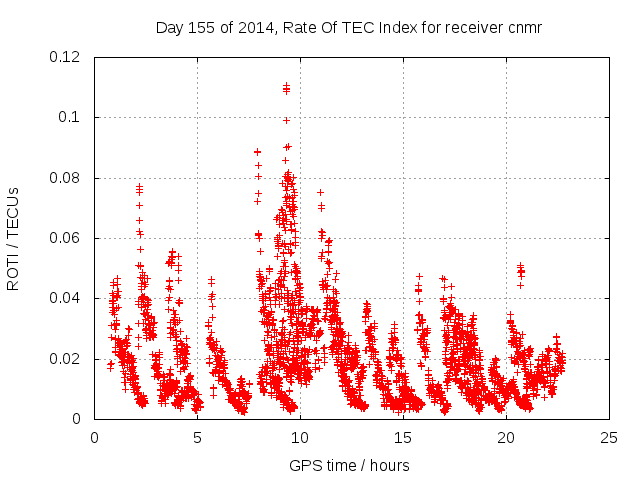 Day 155 of 2014, Rate Of TEC Index for receiver cnmr

ROTI / TECUs

0.12
0.1
0.08
0.06
0.04
0.02
0

0 5 10 15 20 25

GPS time / hours